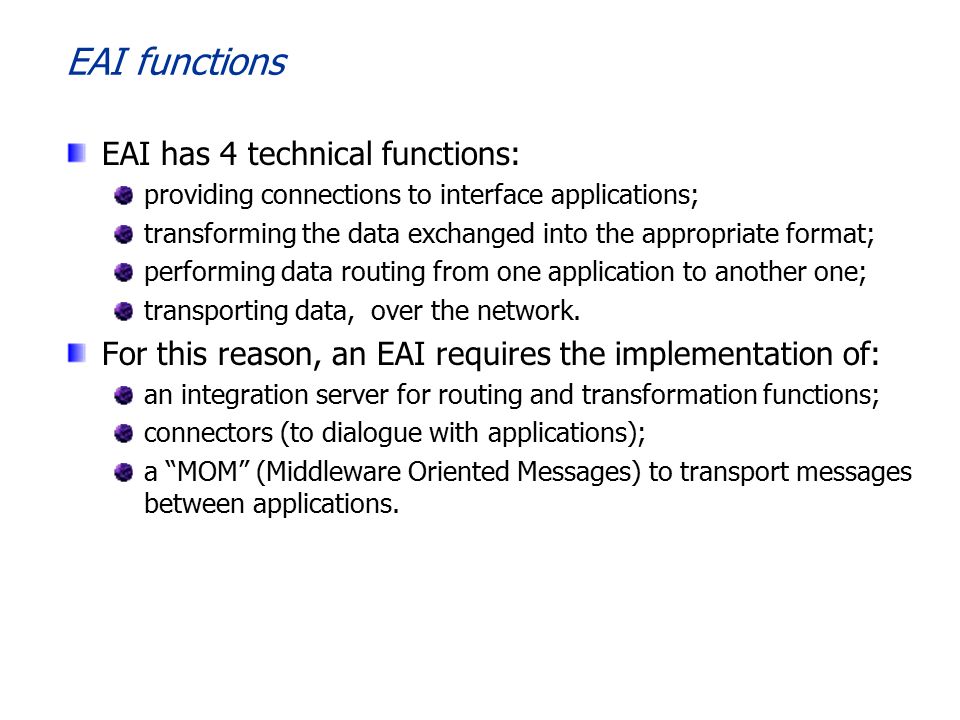 EAI functions

EAI has 4 technical functions:

providing connections to interface applications;

transforming the data exchanged into the appropriate format;

performing data routing from one application to another one;

transporting data,  over the network.

For this reason, an EAI requires the implementation of:

an integration server for routing and transformation functions;

connectors (to dialogue with applications);

a “MOM” (Middleware Oriented Messages) to transport messages between applications.